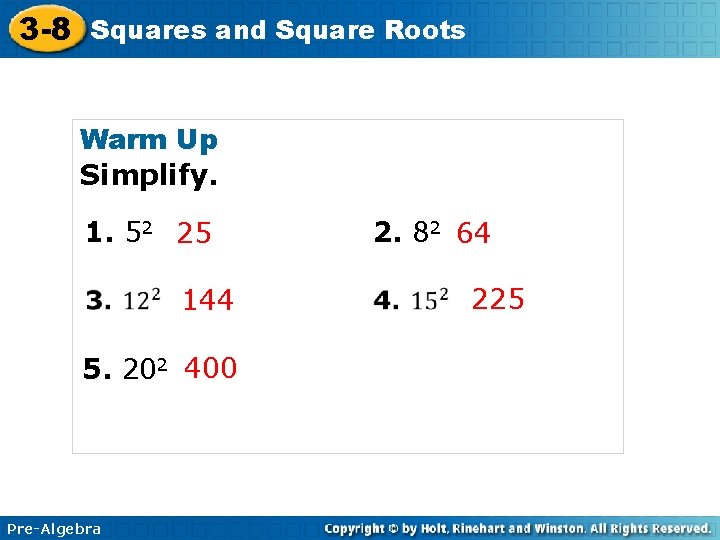 3-8 Squares and Square Roots

Warm Up
Simplify.

1. $5^2$ 25

2. $8^2$ 64

3. $12^2$ 144

4. $15^2$ 225

5. $20^2$ 400

Pre-Algebra

Copyright © by Holt, Rinehart and Winston. All Rights Reserved.